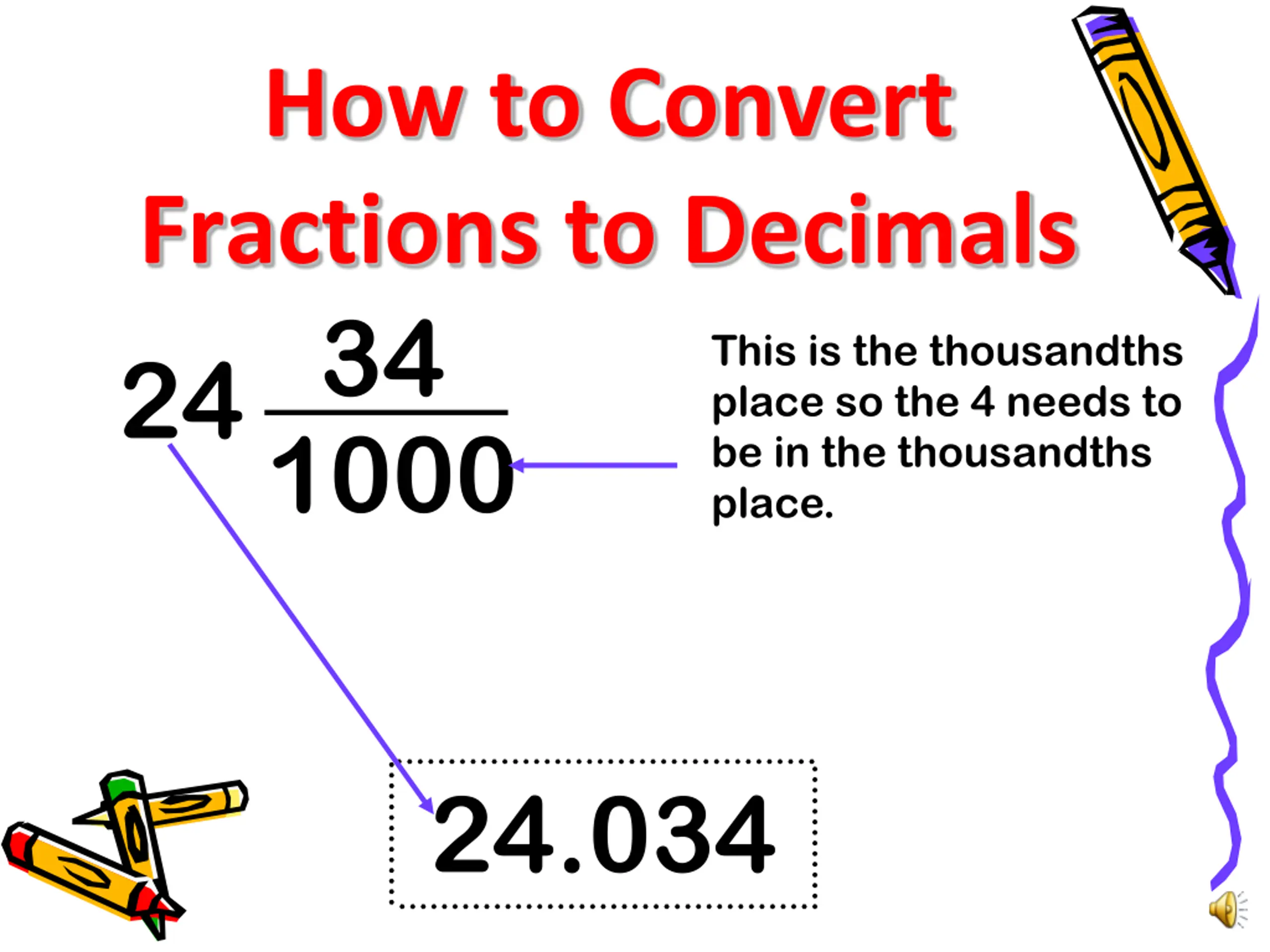 How to Convert Fractions to Decimals

$24\frac{34}{1000}$

This is the thousandths place so the 4 needs to be in the thousandths place.

24.034